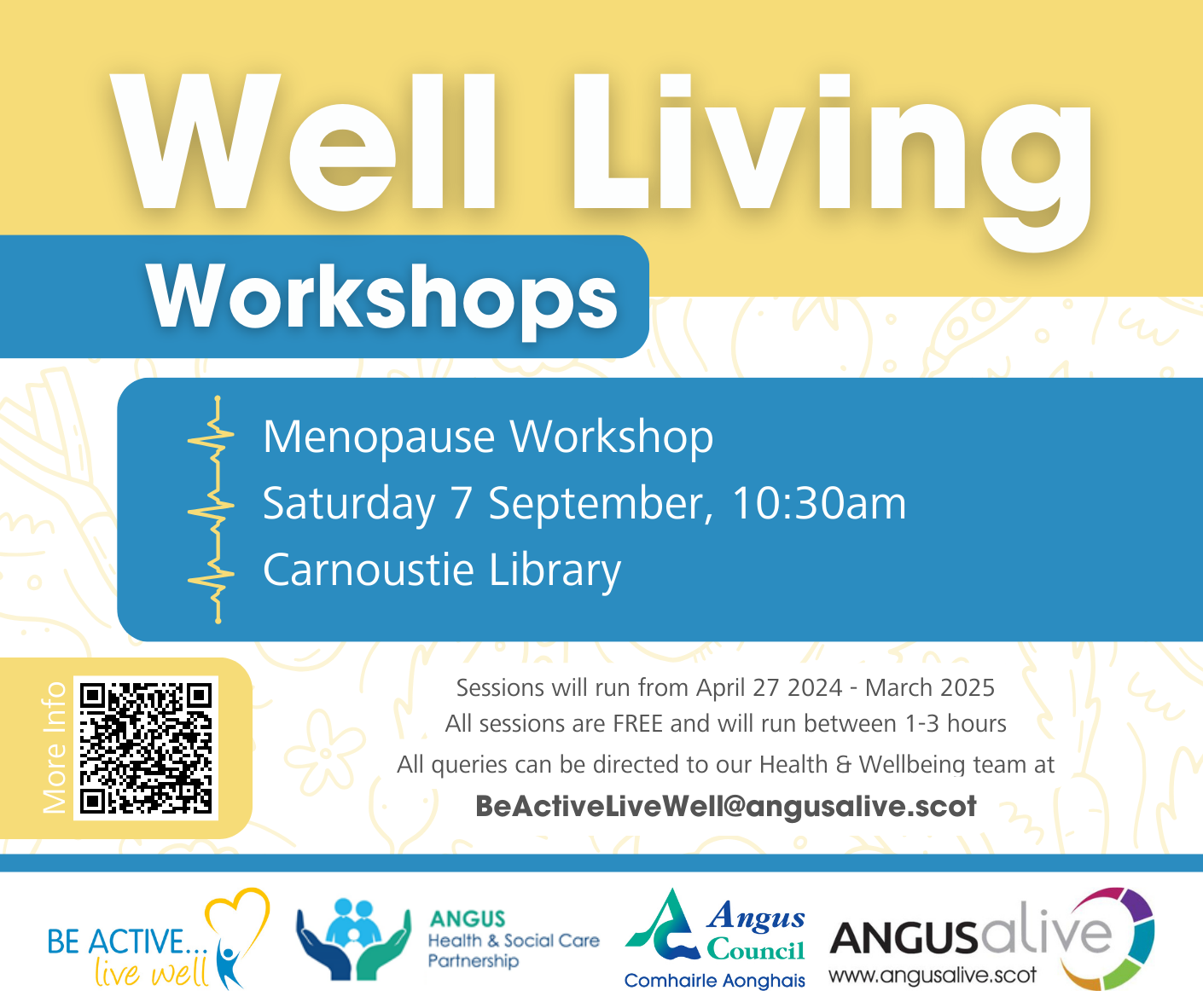 Well Living

Workshops

Menopause Workshop
Saturday 7 September, 10:30am
Carnoustie Library

More Info

Sessions will run from April 27 2024 - March 2025
All sessions are FREE and will run between 1-3 hours
All queries can be directed to our Health & Wellbeing team at
BeActiveLiveWell@angusalive.scot

BE ACTIVE... live well

ANGUS
Health & Social Care
Partnership

Angus Council
Comhairle Aonghais

ANGUSalive
www.angusalive.scot